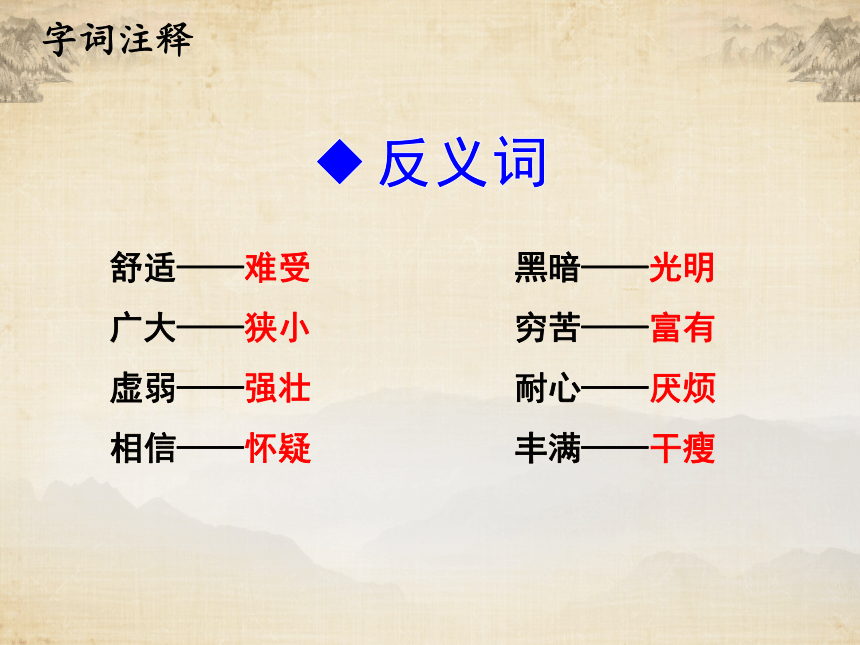 字词注释

◆ 反义词

舒适——难受
广大——狭小
虚弱——强壮
相信——怀疑

黑暗——光明
穷苦——富有
耐心——厌烦
丰满——干瘦